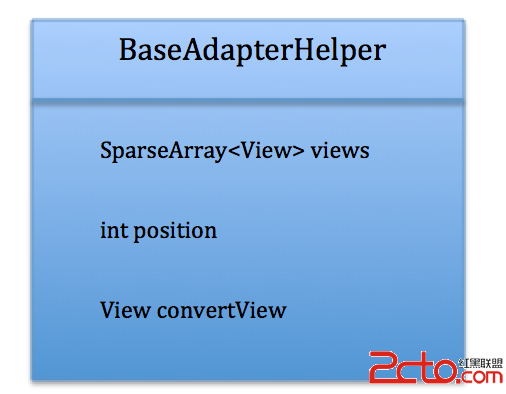 BaseAdapterHelper

SparseArray<View> views

int position

View convertView

2cto.com 红黑联盟